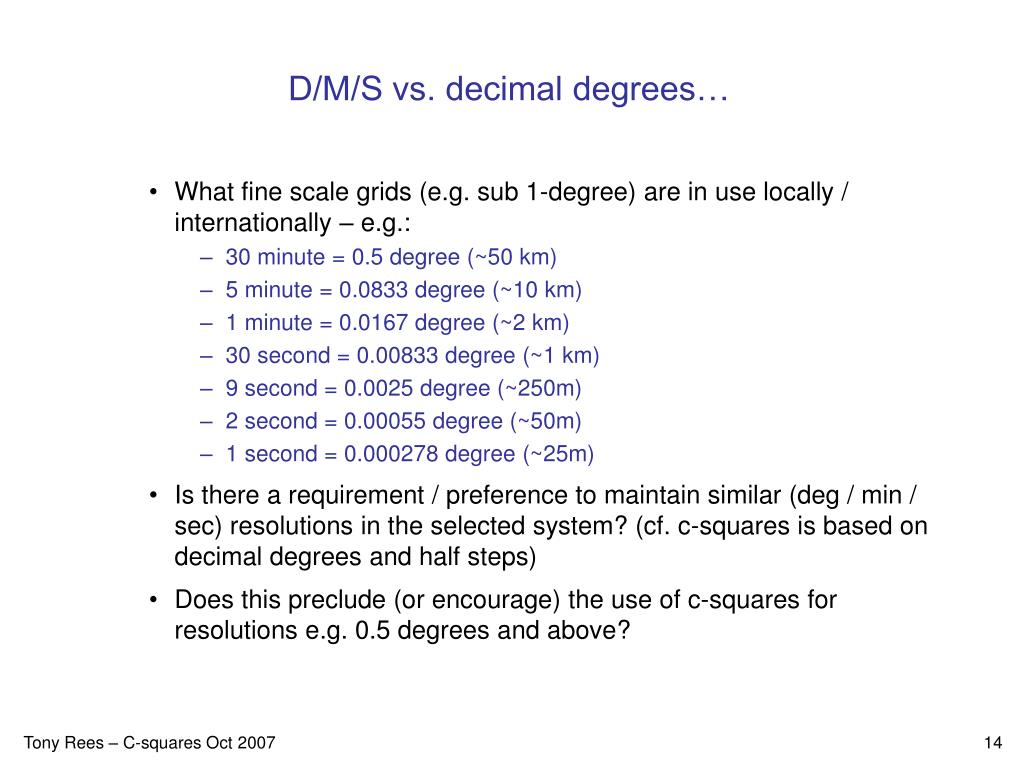 D/M/S vs. decimal degrees…

• What fine scale grids (e.g. sub 1-degree) are in use locally / internationally – e.g.:
  – 30 minute = 0.5 degree (~50 km)
  – 5 minute = 0.0833 degree (~10 km)
  – 1 minute = 0.0167 degree (~2 km)
  – 30 second = 0.00833 degree (~1 km)
  – 9 second = 0.0025 degree (~250m)
  – 2 second = 0.00055 degree (~50m)
  – 1 second = 0.000278 degree (~25m)
• Is there a requirement / preference to maintain similar (deg / min / sec) resolutions in the selected system? (cf. c-squares is based on decimal degrees and half steps)
• Does this preclude (or encourage) the use of c-squares for resolutions e.g. 0.5 degrees and above?

Tony Rees – C-squares Oct 2007

14